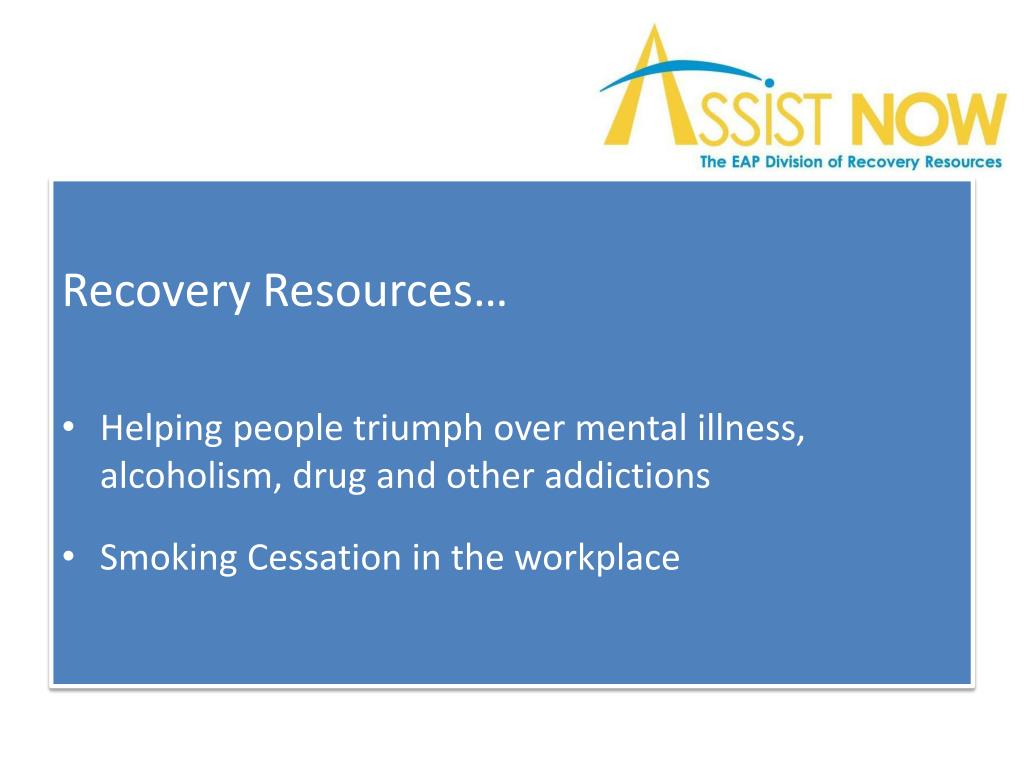 ASSIST NOW
The EAP Division of Recovery Resources

Recovery Resources…

• Helping people triumph over mental illness, alcoholism, drug and other addictions

• Smoking Cessation in the workplace